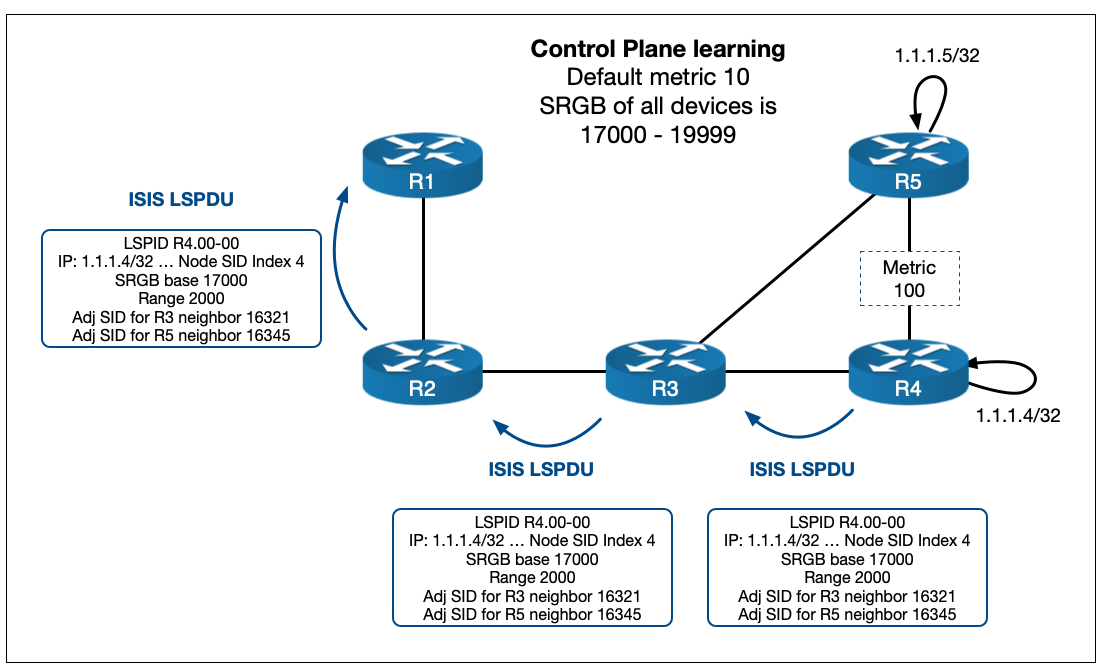 Control Plane learning
Default metric 10
SRGB of all devices is
17000 - 19999

1.1.1.5/32

R1

R5

ISIS LSPDU

LSPID R4.00-00
IP: 1.1.1.4/32 … Node SID Index 4
SRGB base 17000
Range 2000
Adj SID for R3 neighbor 16321
Adj SID for R5 neighbor 16345

Metric
100

R2

R3

R4

1.1.1.4/32

ISIS LSPDU

ISIS LSPDU

LSPID R4.00-00
IP: 1.1.1.4/32 … Node SID Index 4
SRGB base 17000
Range 2000
Adj SID for R3 neighbor 16321
Adj SID for R5 neighbor 16345

LSPID R4.00-00
IP: 1.1.1.4/32 … Node SID Index 4
SRGB base 17000
Range 2000
Adj SID for R3 neighbor 16321
Adj SID for R5 neighbor 16345